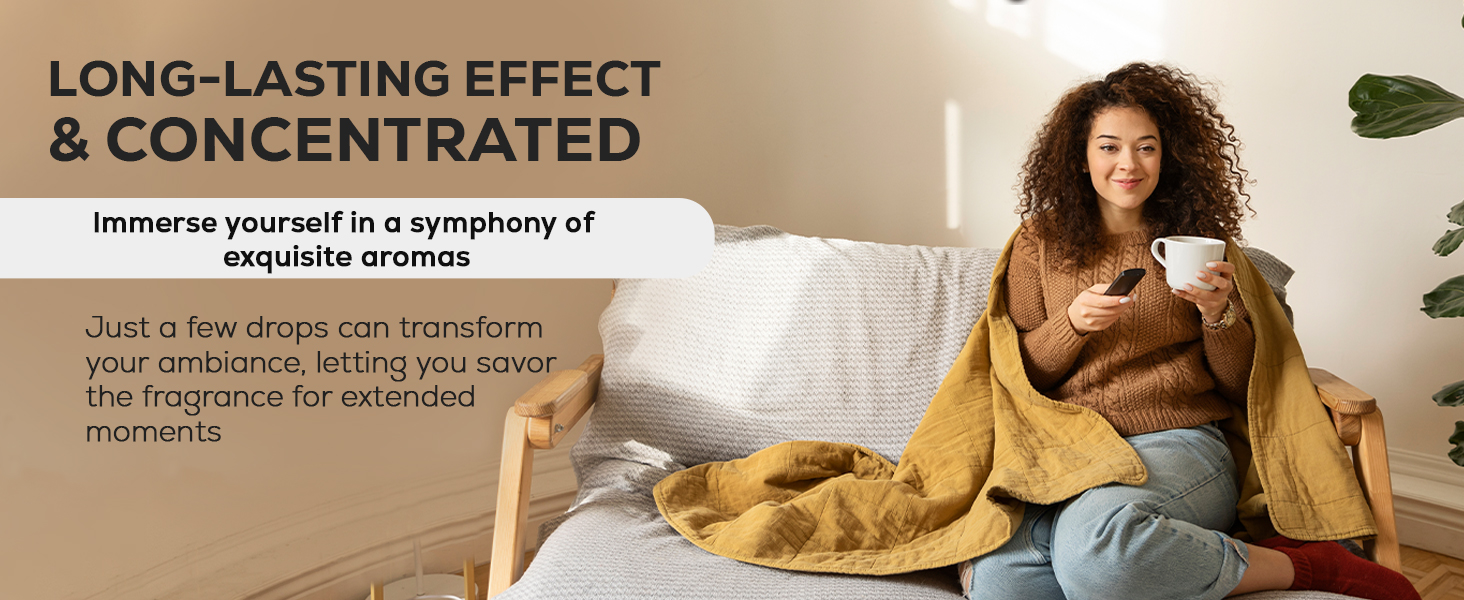 LONG-LASTING EFFECT & CONCENTRATED

Immerse yourself in a symphony of exquisite aromas

Just a few drops can transform your ambiance, letting you savor the fragrance for extended moments